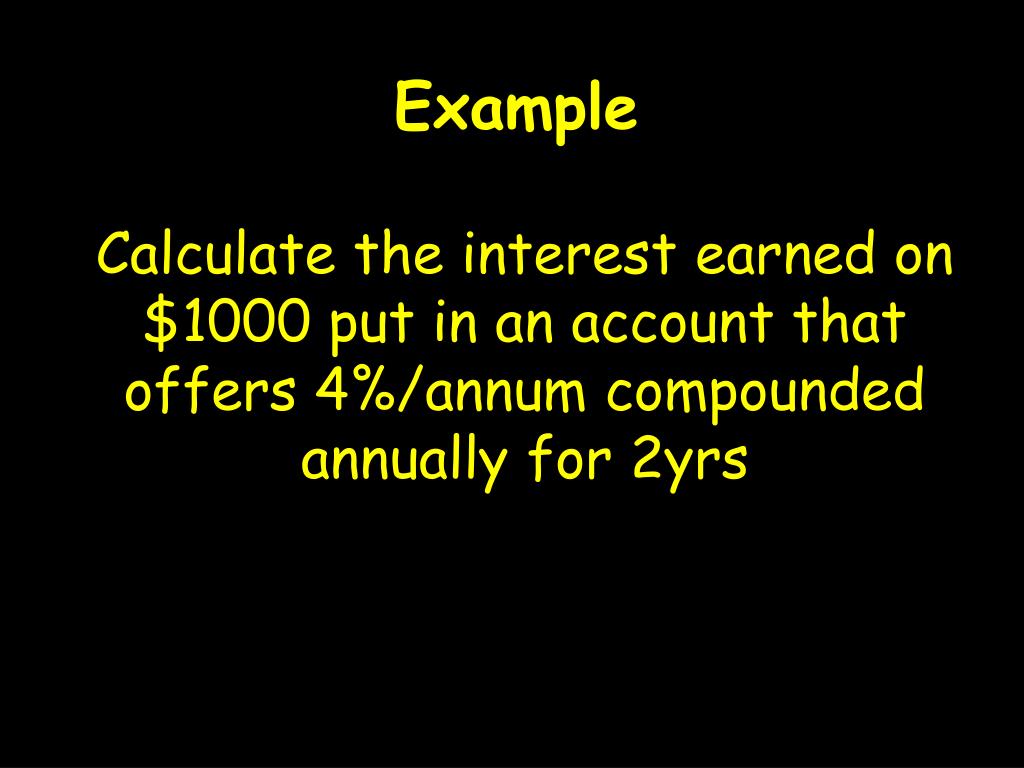 Example

Calculate the interest earned on \$1000 put in an account that offers 4%/annum compounded annually for 2yrs